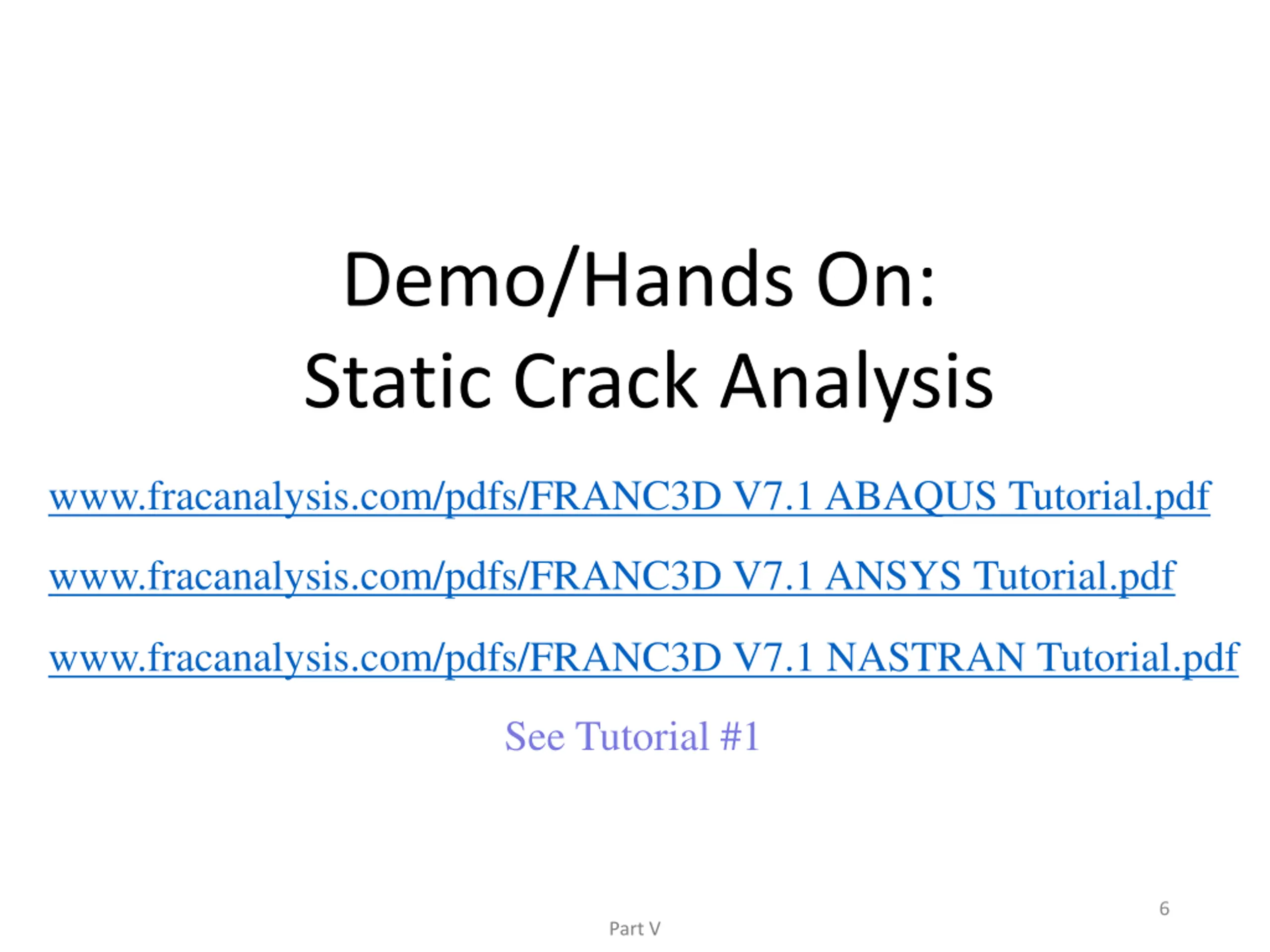 Demo/Hands On:
Static Crack Analysis

www.fracanalysis.com/pdfs/FRANC3D V7.1 ABAQUS Tutorial.pdf

www.fracanalysis.com/pdfs/FRANC3D V7.1 ANSYS Tutorial.pdf

www.fracanalysis.com/pdfs/FRANC3D V7.1 NASTRAN Tutorial.pdf

See Tutorial #1

6

Part V